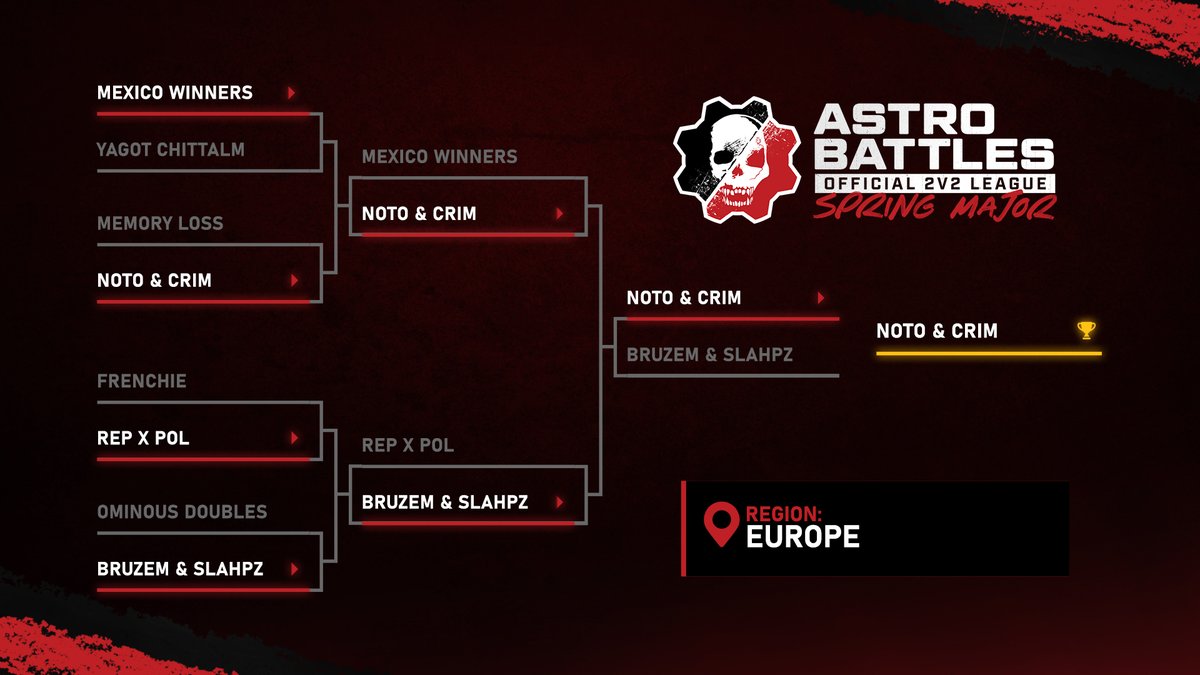 MEXICO WINNERS

YAGOT CHITTALM

MEMORY LOSS

NOTO & CRIM

FRENCHIE

REP X POL

OMINOUS DOUBLES

BRUZEM & SLAHPZ

MEXICO WINNERS

NOTO & CRIM

REP X POL

BRUZEM & SLAHPZ

NOTO & CRIM

BRUZEM & SLAHPZ

NOTO & CRIM

ASTRO BATTLES
OFFICIAL 2V2 LEAGUE
SPRING MAJOR

REGION:
EUROPE